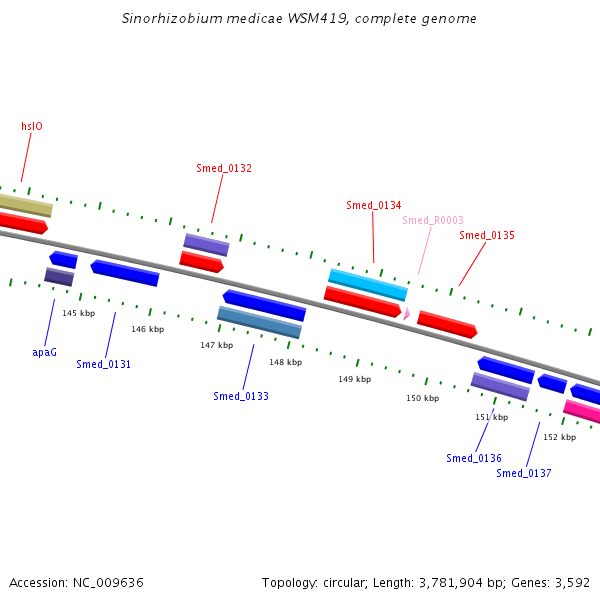 Sinorhizobium medicae WSM419, complete genome

hslO

Smed_0132

Smed_0134

Smed_R0003

Smed_0135

145 kbp

146 kbp

147 kbp

148 kbp

149 kbp

150 kbp

151 kbp

152 kbp

apaG

Smed_0131

Smed_0133

Smed_0136

Smed_0137

Accession: NC_009636

Topology: circular; Length: 3,781,904 bp; Genes: 3,592